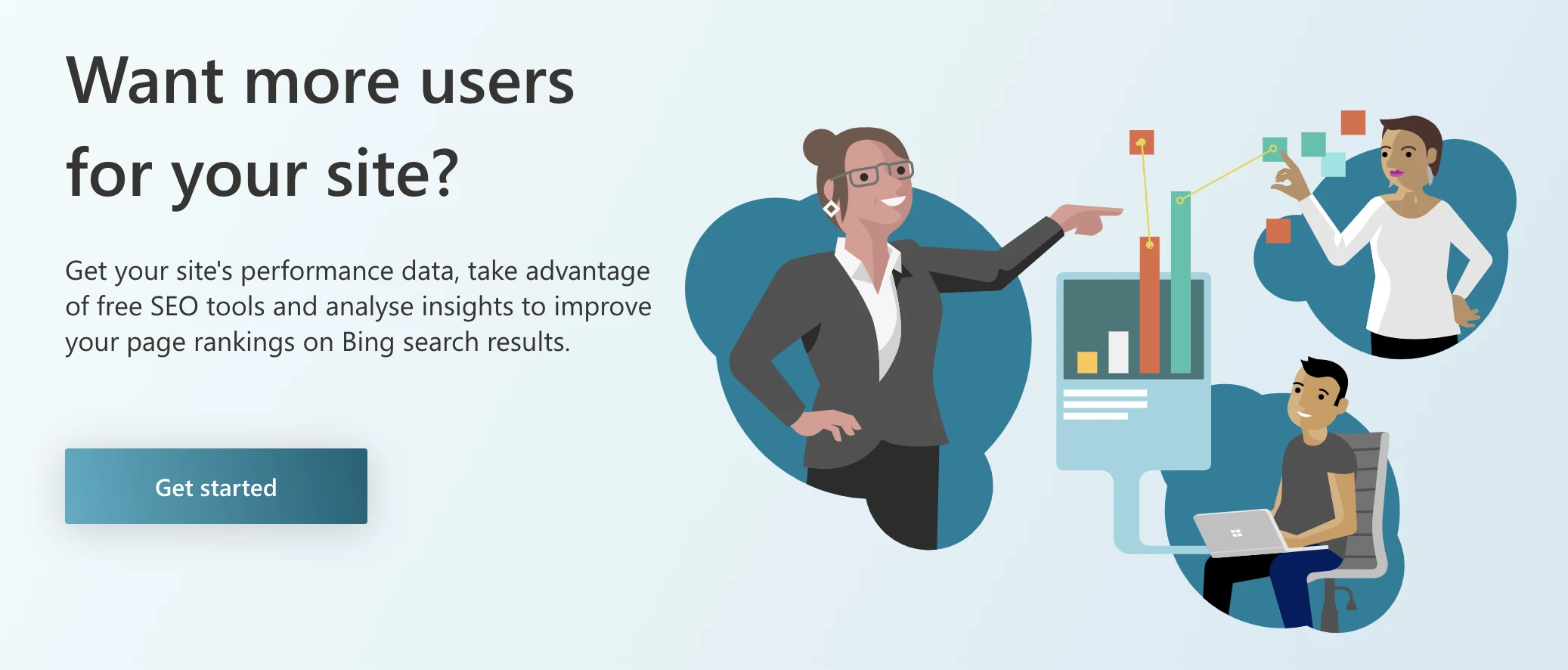 Want more users for your site?

Get your site's performance data, take advantage of free SEO tools and analyse insights to improve your page rankings on Bing search results.

Get started